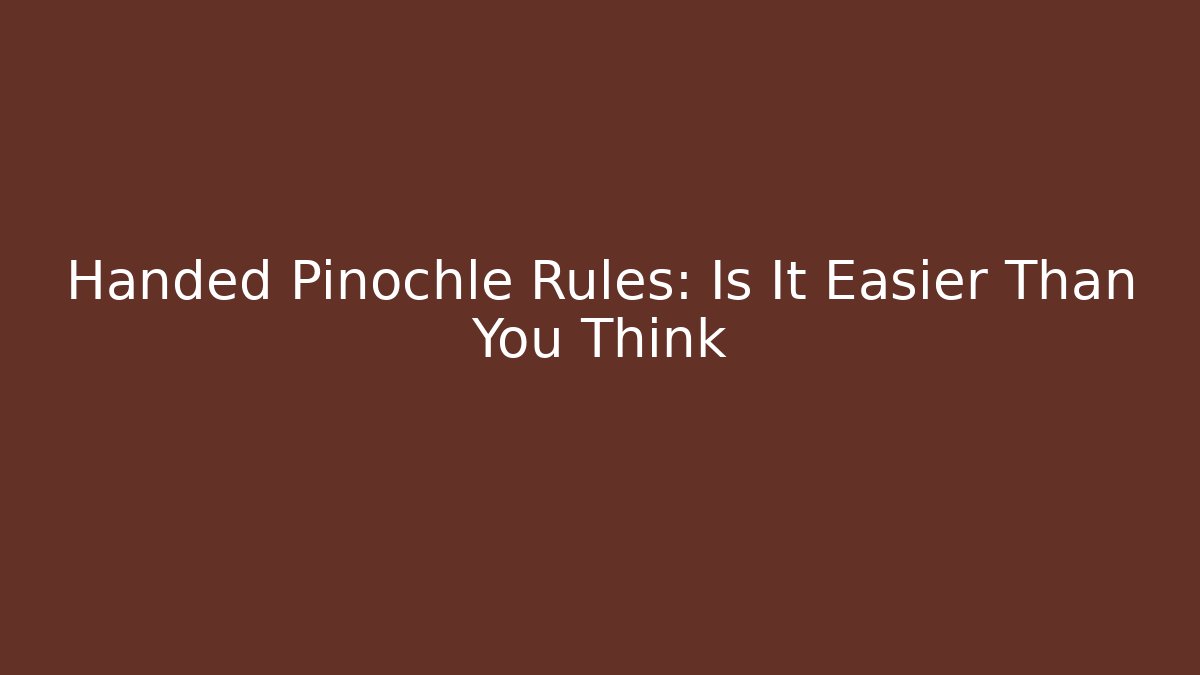 Handed Pinochle Rules: Is It Easier Than You Think